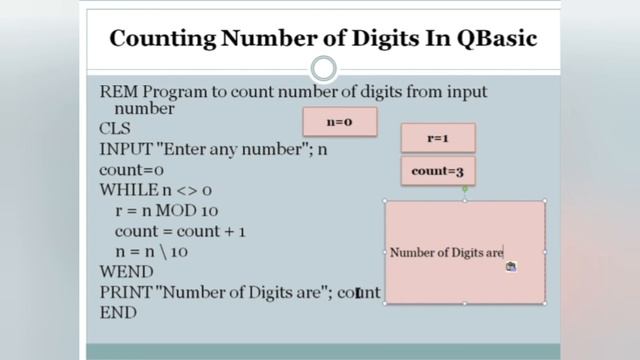 Counting Number of Digits In QBasic

REM Program to count number of digits from input number
CLS
INPUT "Enter any number"; n
count=0
WHILE n <> 0
r = n MOD 10
count = count + 1
n = n \ 10
WEND
PRINT "Number of Digits are"; count
END

n=0

r=1

count=3

Number of Digits are